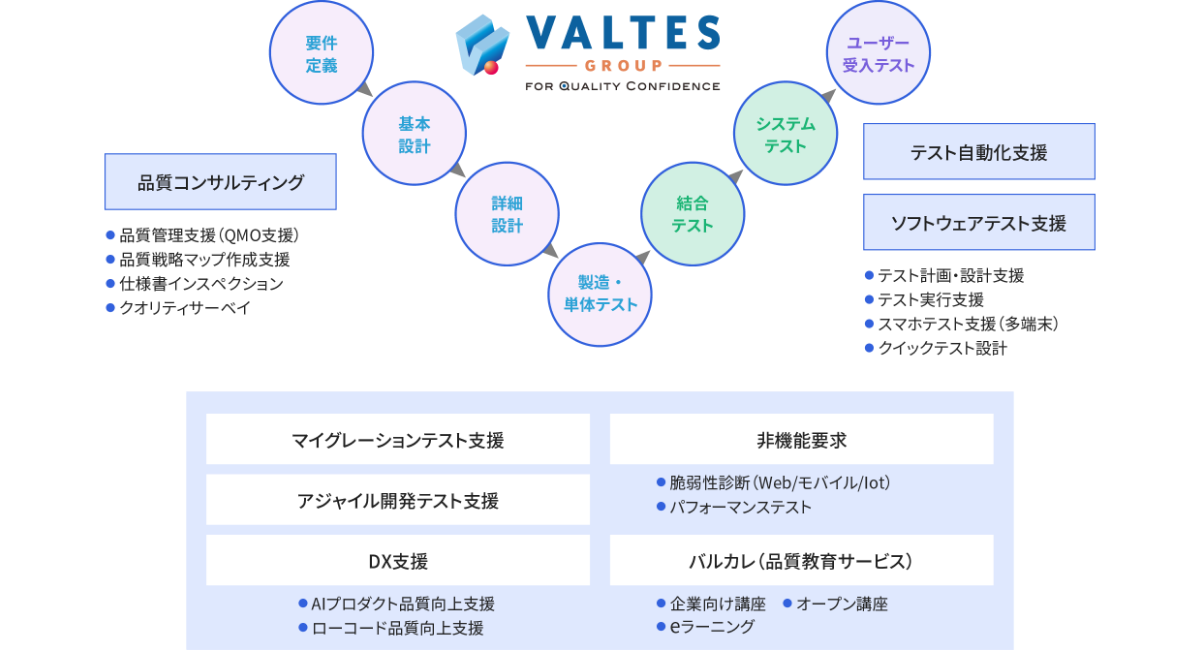 VALTES
GROUP
FOR QUALITY CONFIDENCE

要件定義

基本設計

詳細設計

製造・単体テスト

結合テスト

システムテスト

ユーザー受入テスト

品質コンサルティング

● 品質管理支援（QMO支援）
● 品質戦略マップ作成支援
● 仕様書インスペクション
● クオリティサーベイ

テスト自動化支援

ソフトウェアテスト支援

● テスト計画・設計支援
● テスト実行支援
● スマホテスト支援（多端末）
● クイックテスト設計

マイグレーションテスト支援

アジャイル開発テスト支援

DX支援

● AIプロダクト品質向上支援
● ローコード品質向上支援

非機能要求

● 脆弱性診断（Web/モバイル/Iot）
● パフォーマンステスト

バルカレ（品質教育サービス）

● 企業向け講座　● オープン講座
● eラーニング